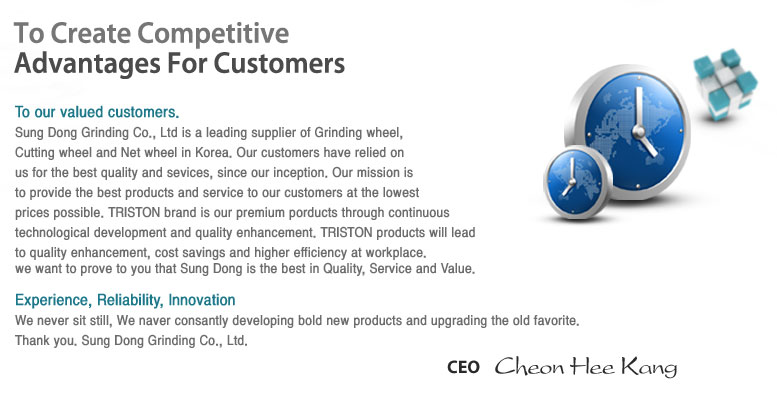 To Create Competitive
Advantages For Customers

To our valued customers.
Sung Dong Grinding Co., Ltd is a leading supplier of Grinding wheel, Cutting wheel and Net wheel in Korea. Our customers have relied on us for the best quality and sevices, since our inception. Our mission is to provide the best products and service to our customers at the lowest prices possible. TRISTON brand is our premium porducts through continuous technological development and quality enhancement. TRISTON products will lead to quality enhancement, cost savings and higher efficiency at workplace.
we want to prove to you that Sung Dong is the best in Quality, Service and Value.

Experience, Reliability, Innovation
We never sit still, We naver consantly developing bold new products and upgrading the old favorite.
Thank you. Sung Dong Grinding Co., Ltd.

CEO Cheon Hee Kang